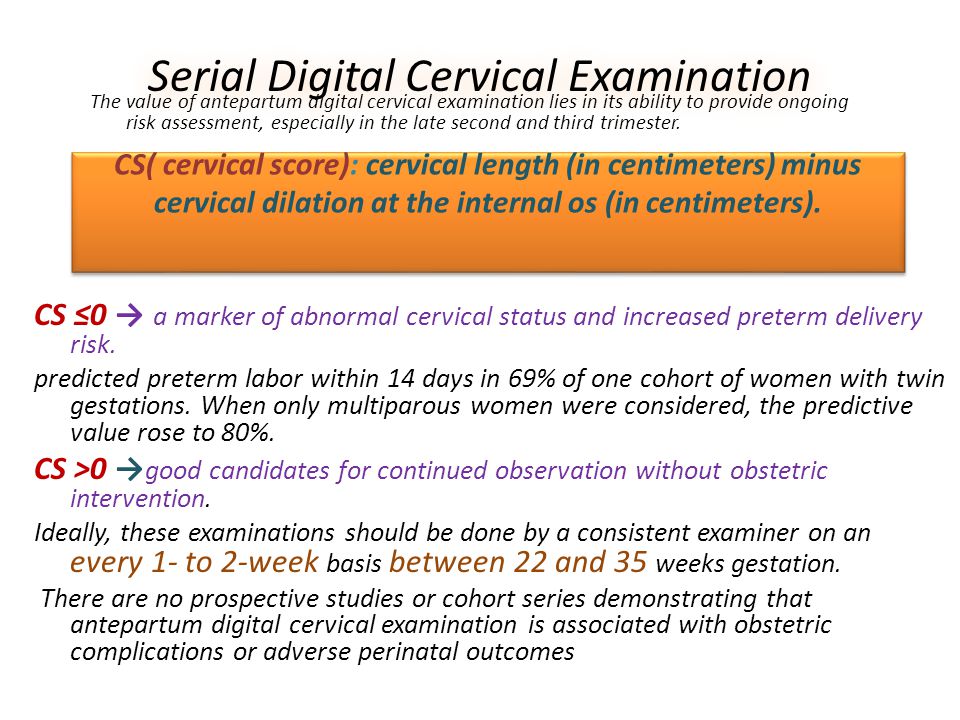 Serial Digital Cervical Examination

The value of antepartum digital cervical examination lies in its ability to provide ongoing risk assessment, especially in the late second and third trimester.

CS( cervical score): cervical length (in centimeters) minus cervical dilation at the internal os (in centimeters).

CS ≤0 → a marker of abnormal cervical status and increased preterm delivery risk.

predicted preterm labor within 14 days in 69% of one cohort of women with twin gestations. When only multiparous women were considered, the predictive value rose to 80%.

CS >0 →good candidates for continued observation without obstetric intervention.

Ideally, these examinations should be done by a consistent examiner on an every 1- to 2-week basis between 22 and 35 weeks gestation.

There are no prospective studies or cohort series demonstrating that antepartum digital cervical examination is associated with obstetric complications or adverse perinatal outcomes